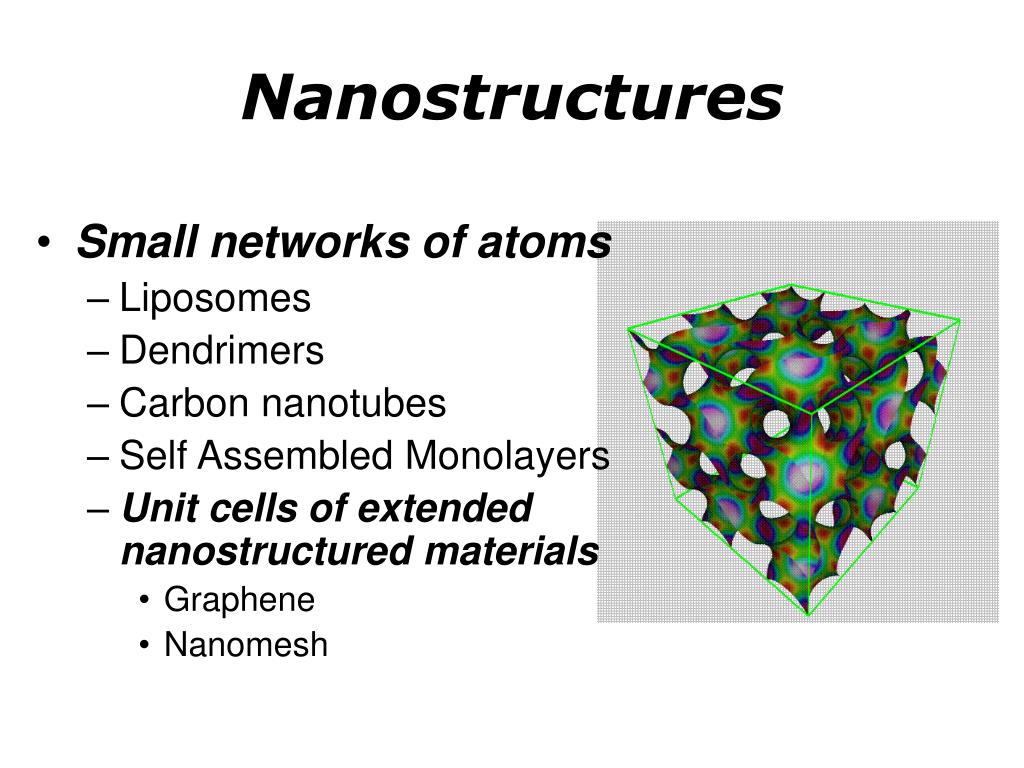 Nanostructures

• Small networks of atoms
– Liposomes
– Dendrimers
– Carbon nanotubes
– Self Assembled Monolayers
– Unit cells of extended nanostructured materials
• Graphene
• Nanomesh